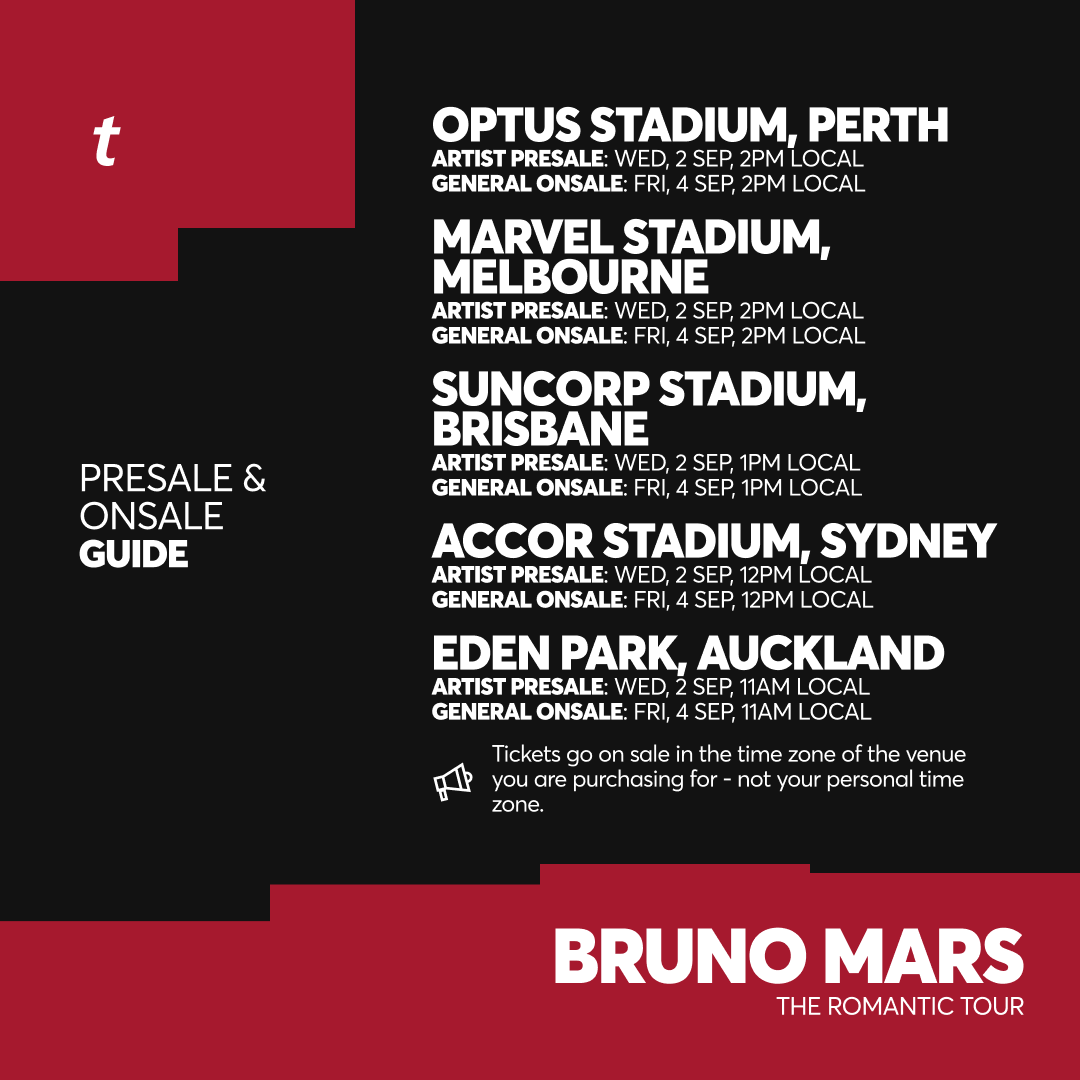 t

PRESALE & ONSALE GUIDE

OPTUS STADIUM, PERTH
ARTIST PRESALE: WED, 2 SEP, 2PM LOCAL
GENERAL ONSALE: FRI, 4 SEP, 2PM LOCAL

MARVEL STADIUM, MELBOURNE
ARTIST PRESALE: WED, 2 SEP, 2PM LOCAL
GENERAL ONSALE: FRI, 4 SEP, 2PM LOCAL

SUNCORP STADIUM, BRISBANE
ARTIST PRESALE: WED, 2 SEP, 1PM LOCAL
GENERAL ONSALE: FRI, 4 SEP, 1PM LOCAL

ACCOR STADIUM, SYDNEY
ARTIST PRESALE: WED, 2 SEP, 12PM LOCAL
GENERAL ONSALE: FRI, 4 SEP, 12PM LOCAL

EDEN PARK, AUCKLAND
ARTIST PRESALE: WED, 2 SEP, 11AM LOCAL
GENERAL ONSALE: FRI, 4 SEP, 11AM LOCAL

Tickets go on sale in the time zone of the venue you are purchasing for - not your personal time zone.

BRUNO MARS
THE ROMANTIC TOUR